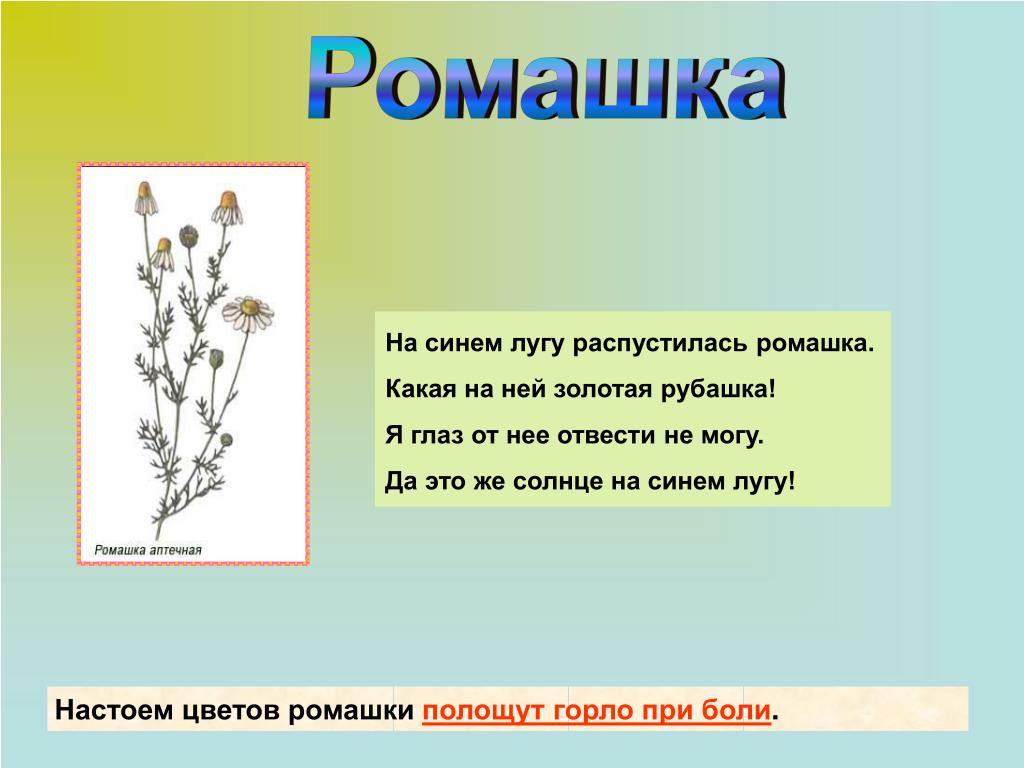 Ромашка

Ромашка аптечная

На синем лугу распустилась ромашка.

Какая на ней золотая рубашка!

Я глаз от нее отвести не могу.

Да это же солнце на синем лугу!

Настоем цветов ромашки полощут горло при боли.